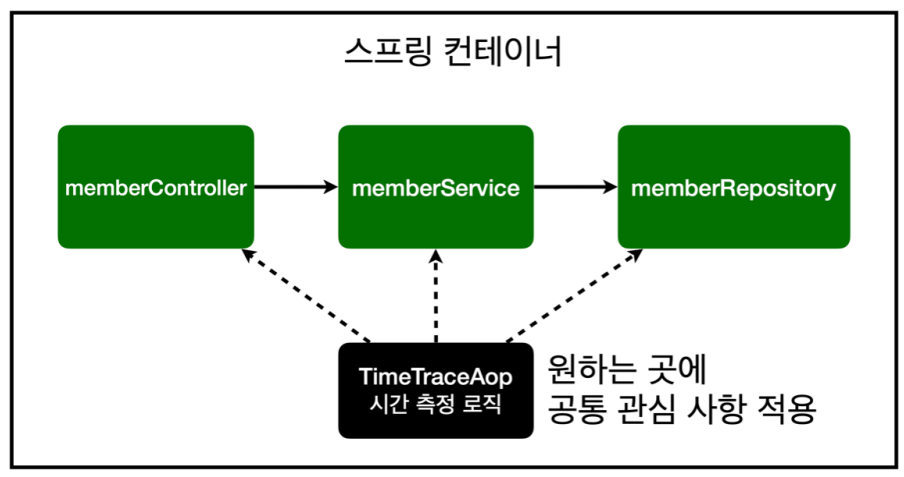 스프링 컨테이너

memberController

memberService

memberRepository

TimeTraceAop
시간 측정 로직

원하는 곳에
공통 관심 사항 적용